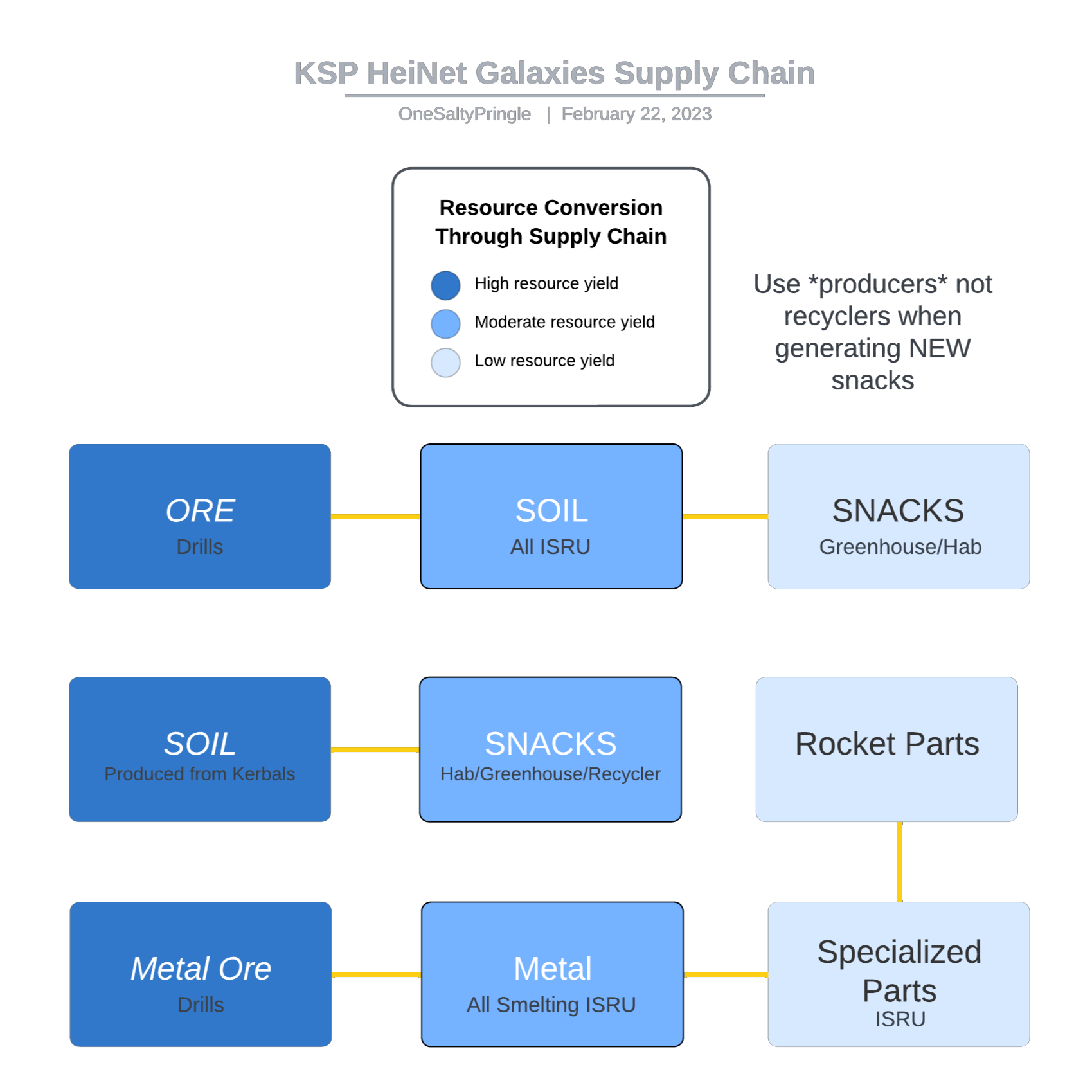 KSP HeiNet Galaxies Supply Chain

OneSaltyPringle | February 22, 2023

Resource Conversion Through Supply Chain

High resource yield

Moderate resource yield

Low resource yield

Use *producers* not recyclers when generating NEW snacks

ORE
Drills

SOIL
All ISRU

SNACKS
Greenhouse/Hab

SOIL
Produced from Kerbals

SNACKS
Hab/Greenhouse/Recycler

Rocket Parts

Metal Ore
Drills

Metal
All Smelting ISRU

Specialized Parts
ISRU